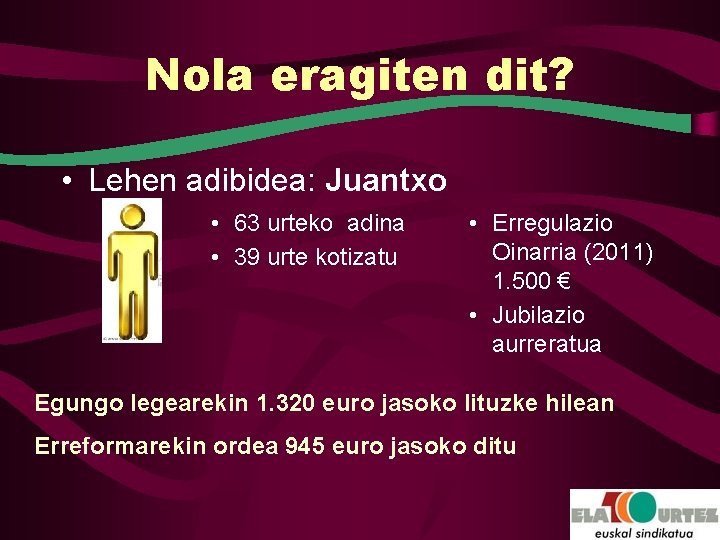 Nola eragiten dit?

• Lehen adibidea: Juantxo

• 63 urteko adina
• 39 urte kotizatu

• Erregulazio Oinarria (2011) 1.500 €
• Jubilazio aurreratua

Egungo legearekin 1.320 euro jasoko lituzke hilean

Erreformarekin ordea 945 euro jasoko ditu

ELA 100 URTEZ
euskal sindikatua